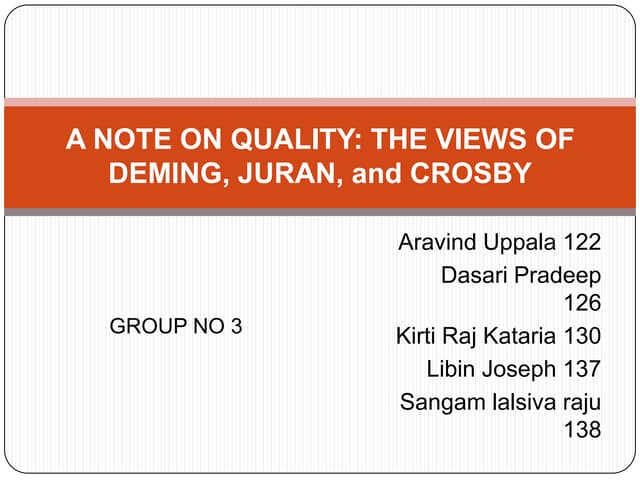 A NOTE ON QUALITY: THE VIEWS OF DEMING, JURAN, and CROSBY

GROUP NO 3

Aravind Uppala 122
Dasari Pradeep 126
Kirti Raj Kataria 130
Libin Joseph 137
Sangam lalsiva raju 138